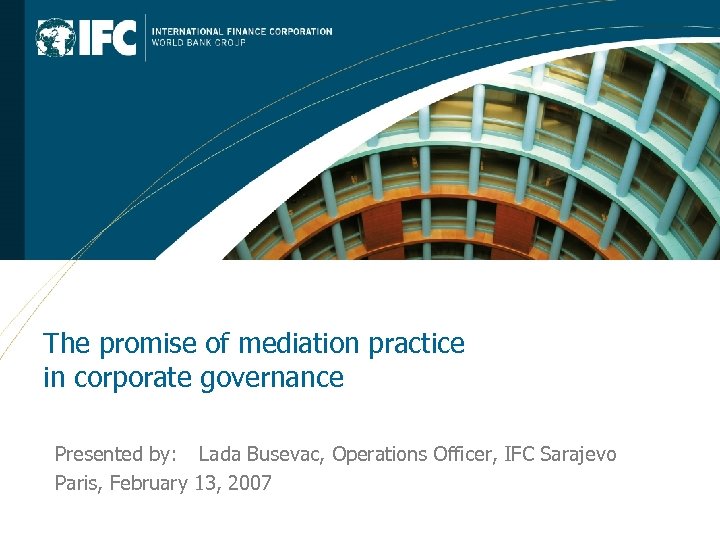 IFC
INTERNATIONAL FINANCE CORPORATION
WORLD BANK GROUP

The promise of mediation practice in corporate governance

Presented by: Lada Busevac, Operations Officer, IFC Sarajevo
Paris, February 13, 2007